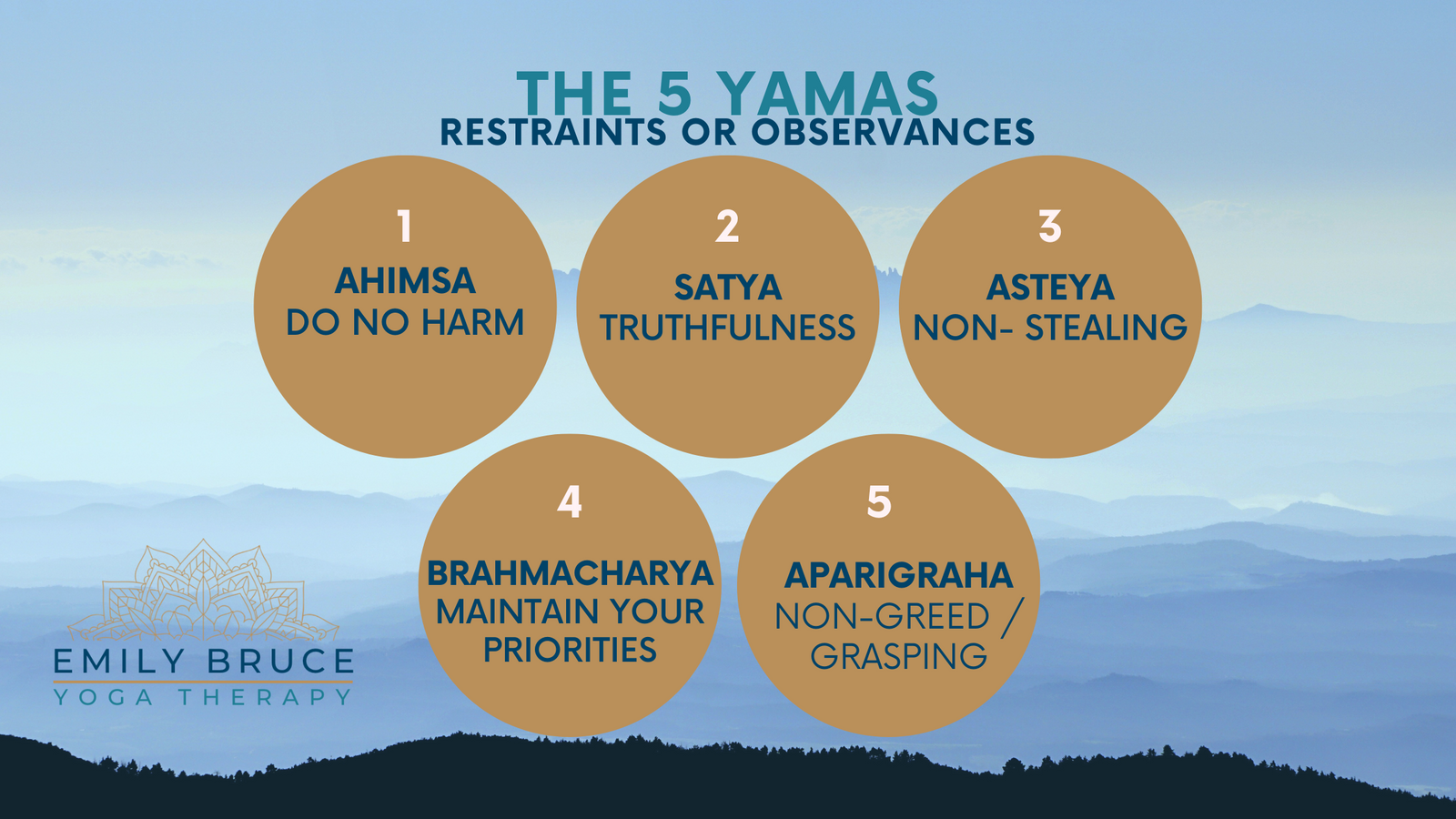 THE 5 YAMAS
RESTRAINTS OR OBSERVANCES

1
AHIMSA
DO NO HARM

2
SATYA
TRUTHFULNESS

3
ASTEYA
NON- STEALING

4
BRAHMACHARYA
MAINTAIN YOUR PRIORITIES

5
APARIGRAHA
NON-GREED / GRASPING

EMILY BRUCE
YOGA THERAPY